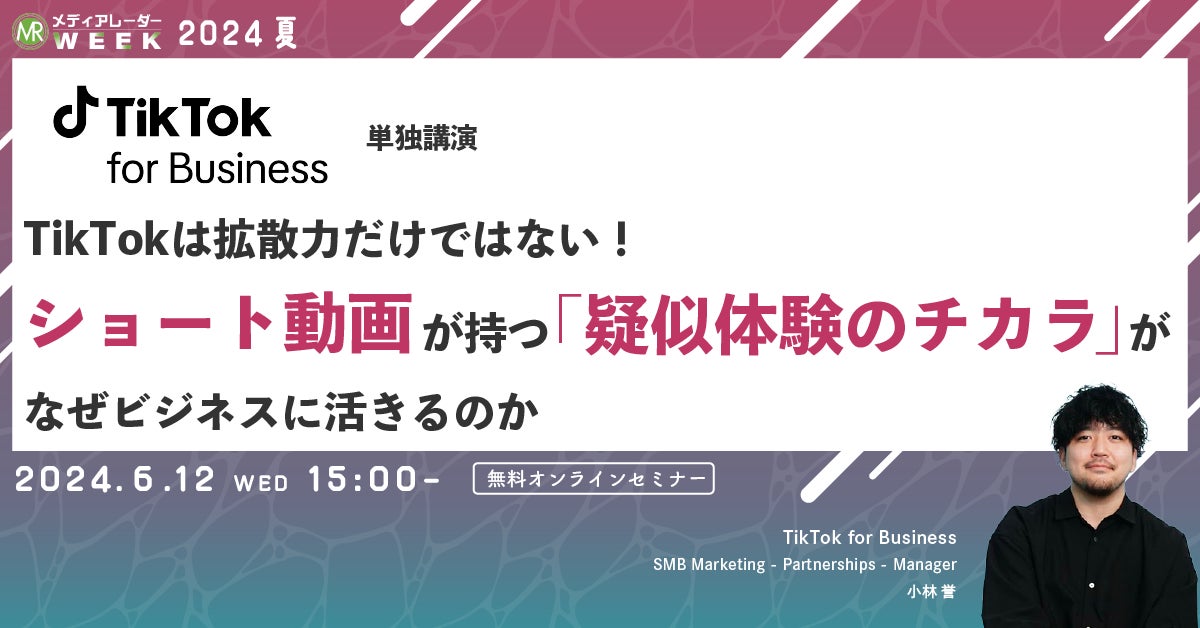 MR メディアレーダー WEEK 2024 夏

TikTok for Business

単独講演

TikTokは拡散力だけではない！

ショート動画が持つ「疑似体験のチカラ」が

なぜビジネスに活きるのか

2024.6.12 WED 15:00-

無料オンラインセミナー

TikTok for Business
SMB Marketing - Partnerships - Manager
小林 誉